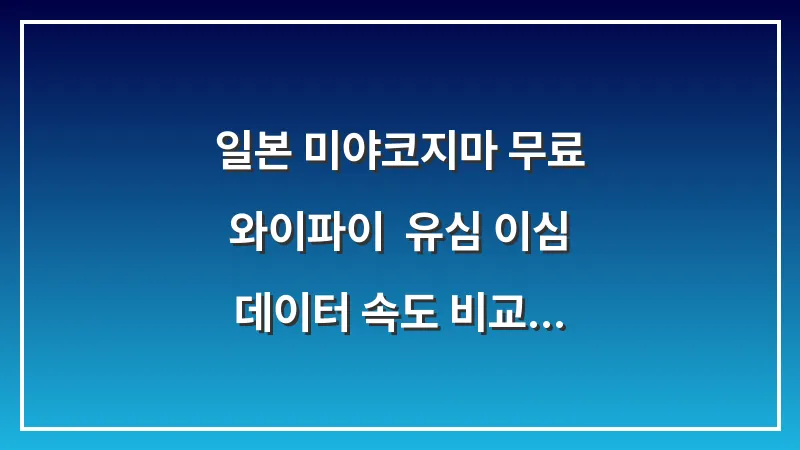 일본 미야코지마 무료
와이파이 유심 이심
데이터 속도 비교...